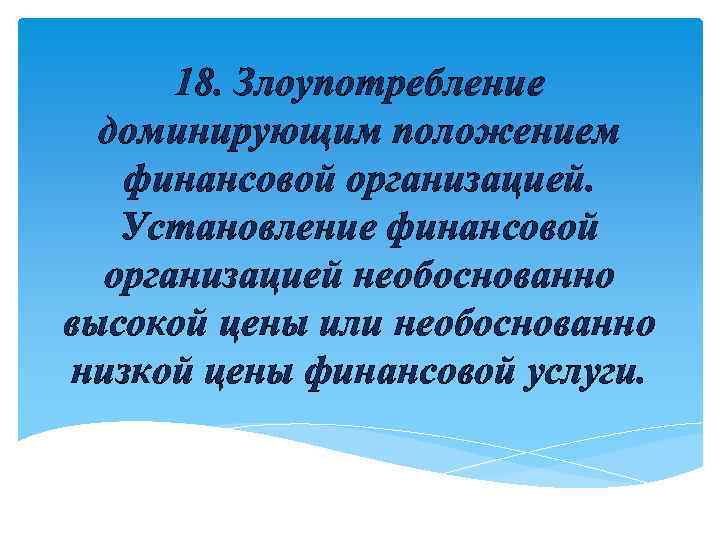 18. Злоупотребление доминирующим положением финансовой организацией. Установление финансовой организацией необоснованно высокой цены или необоснованно низкой цены финансовой услуги.